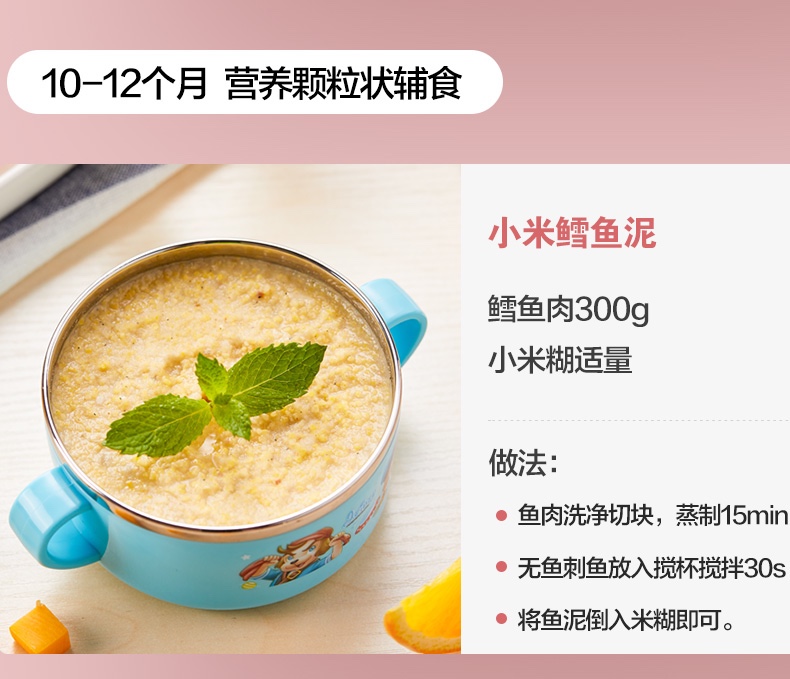 10-12个月 营养颗粒状辅食

小米鳕鱼泥

鳕鱼肉300g
小米糊适量

做法：

鱼肉洗净切块，蒸制15min

无鱼刺鱼放入搅杯搅拌30s

将鱼泥倒入米糊即可。